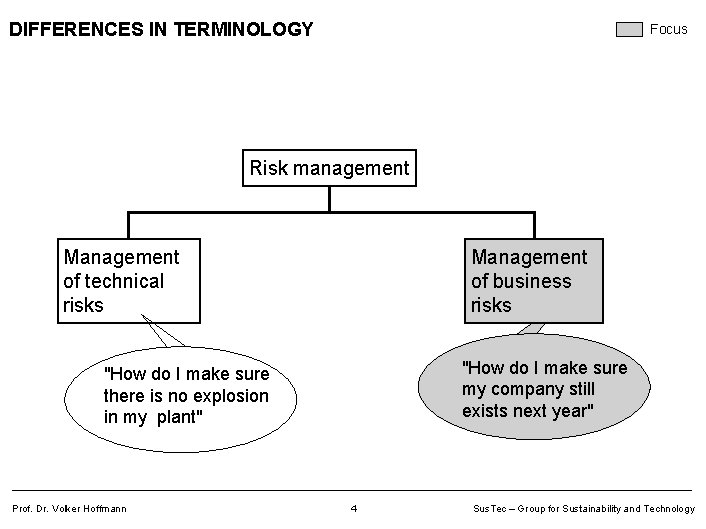 DIFFERENCES IN TERMINOLOGY

Focus

Risk management

Management of technical risks

Management of business risks

"How do I make sure there is no explosion in my plant"

"How do I make sure my company still exists next year"

Prof. Dr. Volker Hoffmann

4

SusTec – Group for Sustainability and Technology